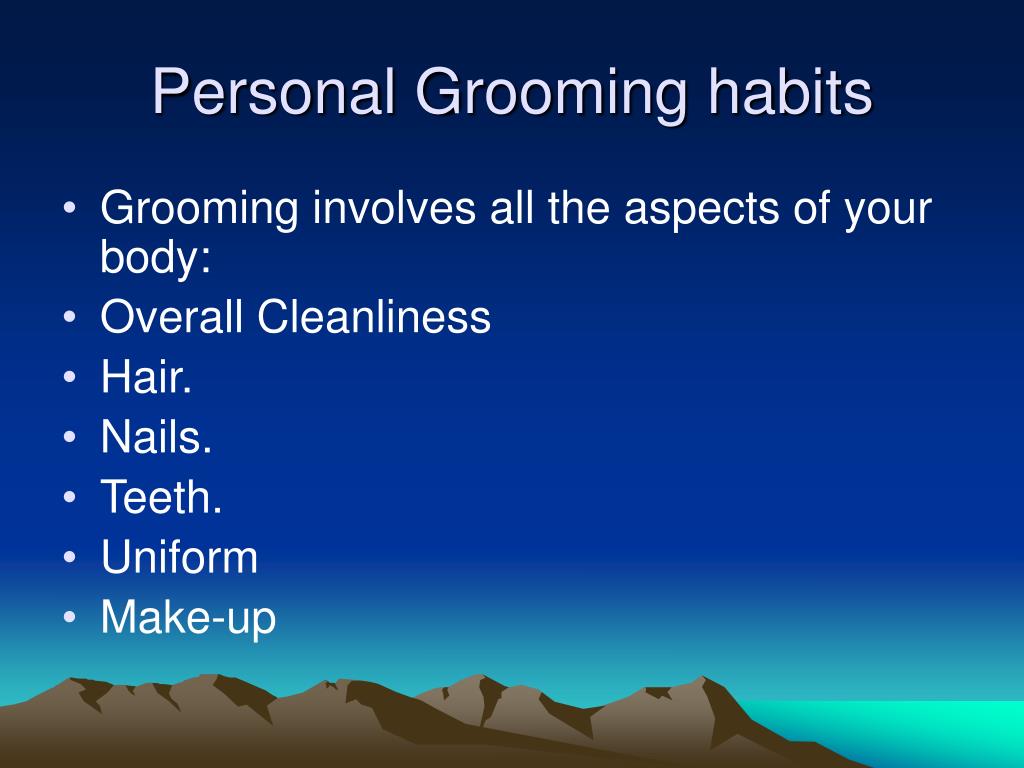 Personal Grooming habits

• Grooming involves all the aspects of your body:
• Overall Cleanliness
• Hair.
• Nails.
• Teeth.
• Uniform
• Make-up